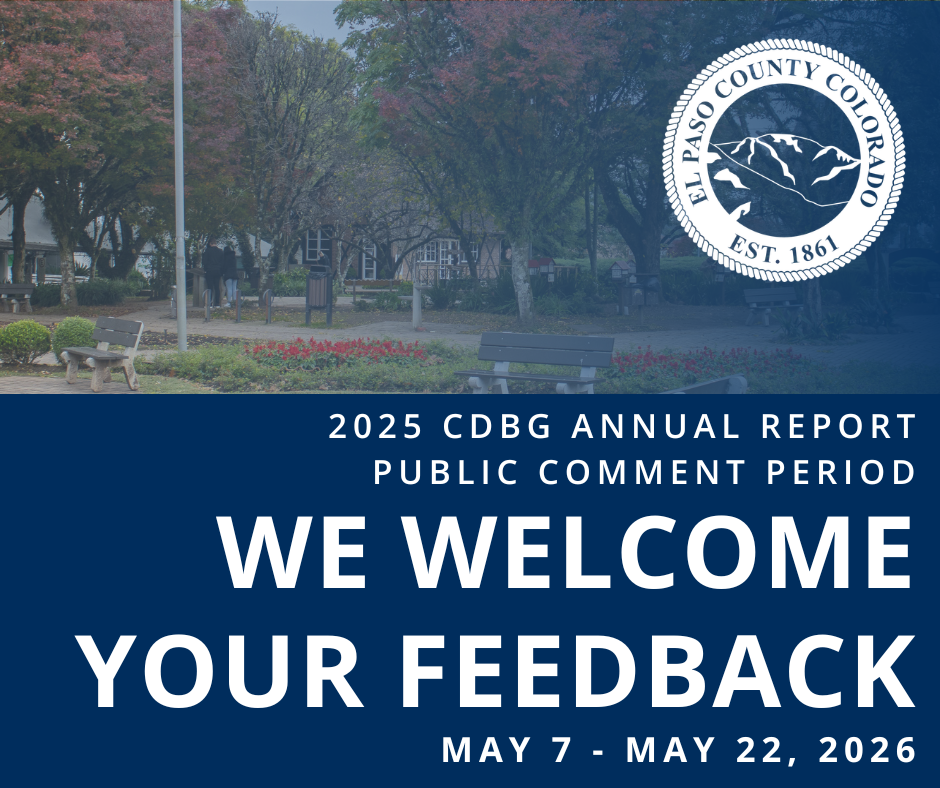 EL PASO COUNTY COLORADO
EST. 1861

2025 CDBG ANNUAL REPORT
PUBLIC COMMENT PERIOD

WE WELCOME YOUR FEEDBACK

MAY 7 - MAY 22, 2026